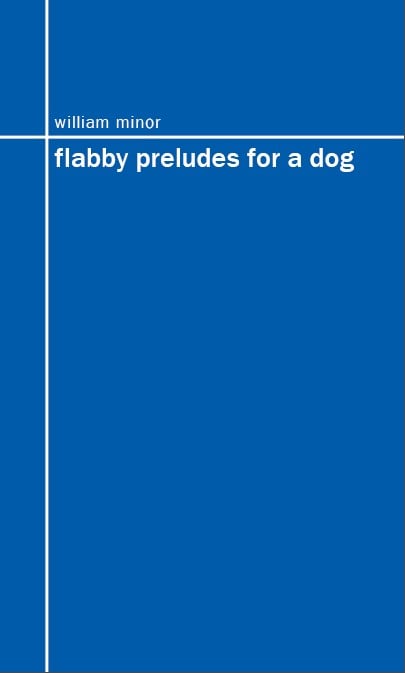 william minor

flabby preludes for a dog